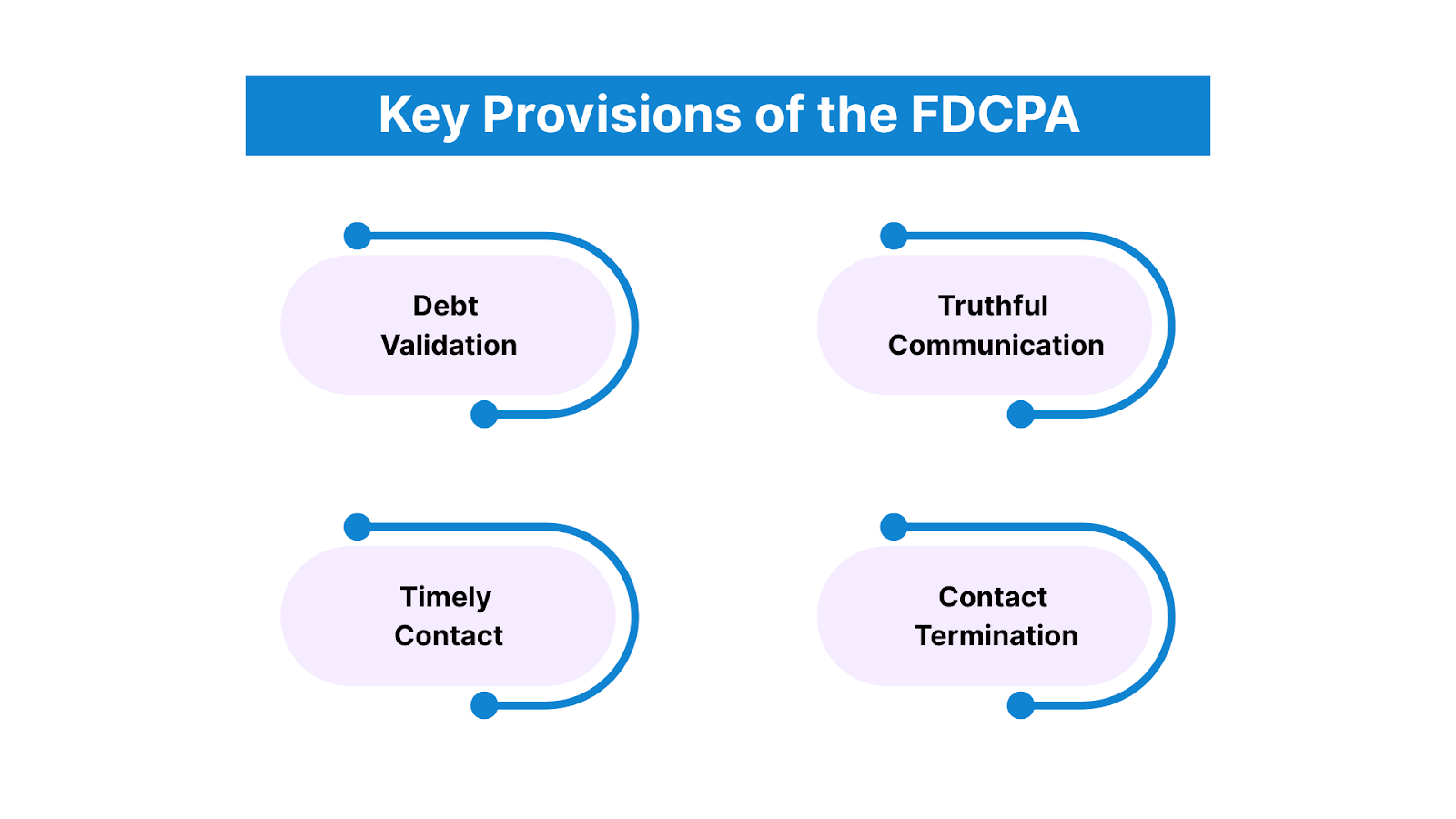 Key Provisions of the FDCPA

Debt Validation

Truthful Communication

Timely Contact

Contact Termination